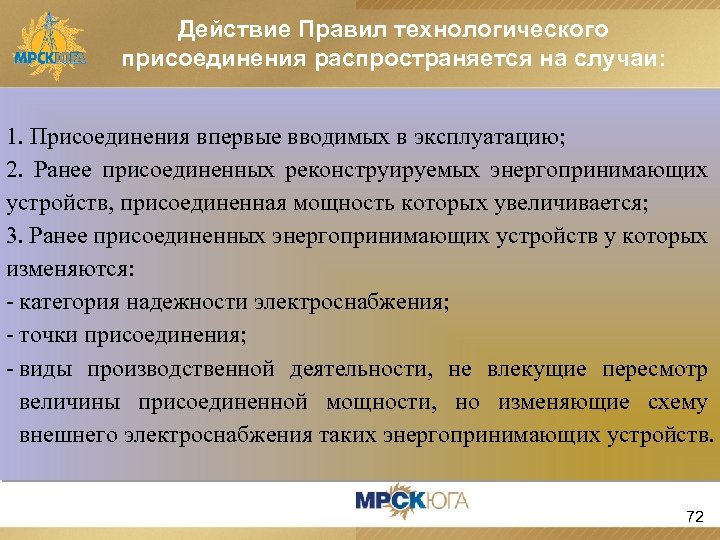 МРСК ЮГА

Действие Правил технологического присоединения распространяется на случаи:

1. Присоединения впервые вводимых в эксплуатацию;
2. Ранее присоединенных реконструируемых энергопринимающих устройств, присоединенная мощность которых увеличивается;
3. Ранее присоединенных энергопринимающих устройств у которых изменяются:
- категория надежности электроснабжения;
- точки присоединения;
- виды производственной деятельности, не влекущие пересмотр величины присоединенной мощности, но изменяющие схему внешнего электроснабжения таких энергопринимающих устройств.

МРСК ЮГА

72